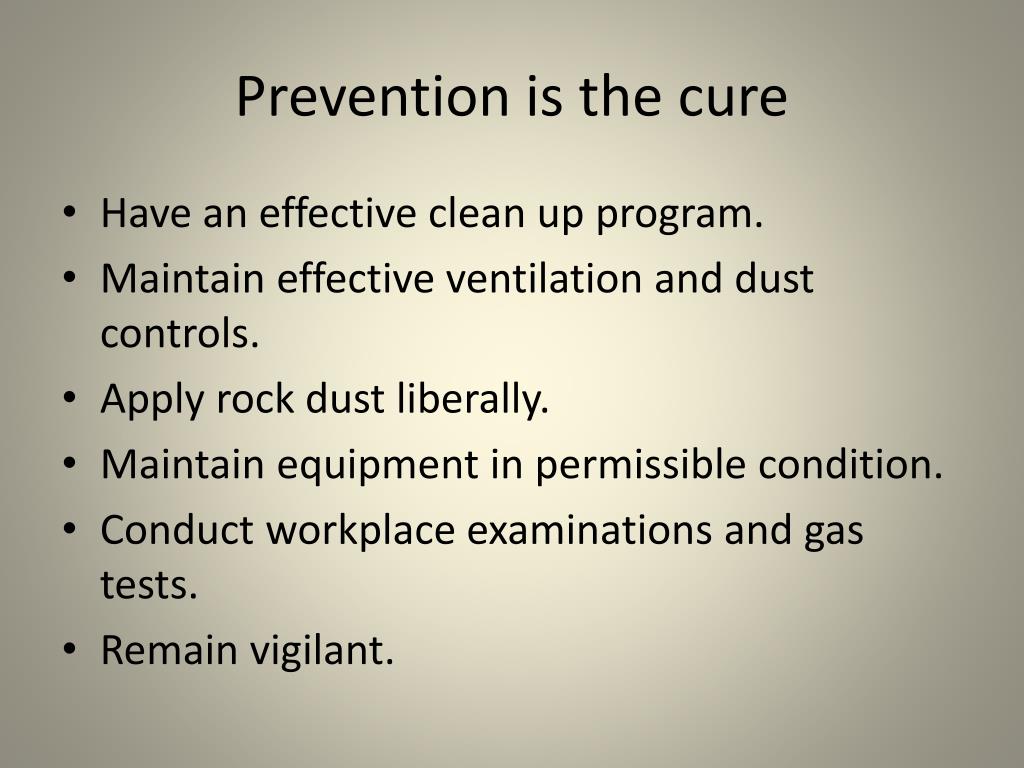 Prevention is the cure

• Have an effective clean up program.
• Maintain effective ventilation and dust controls.
• Apply rock dust liberally.
• Maintain equipment in permissible condition.
• Conduct workplace examinations and gas tests.
• Remain vigilant.